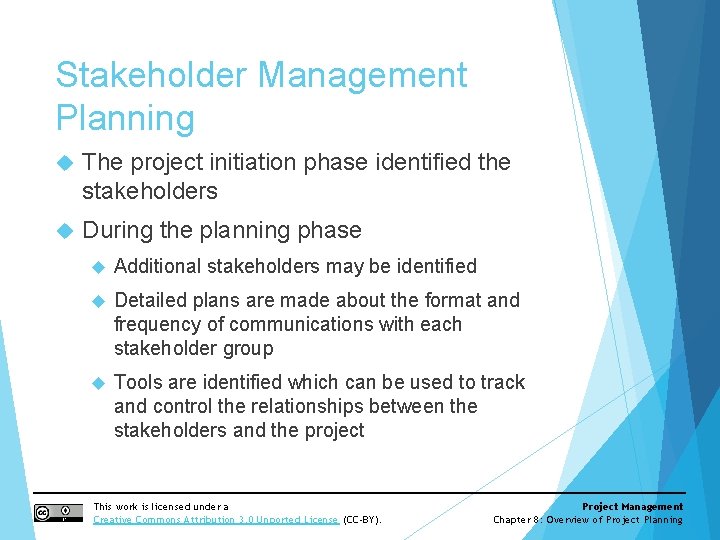 Stakeholder Management Planning

The project initiation phase identified the stakeholders

During the planning phase

Additional stakeholders may be identified

Detailed plans are made about the format and frequency of communications with each stakeholder group

Tools are identified which can be used to track and control the relationships between the stakeholders and the project

This work is licensed under a Creative Commons Attribution 3.0 Unported License (CC-BY).

Project Management
Chapter 8: Overview of Project Planning